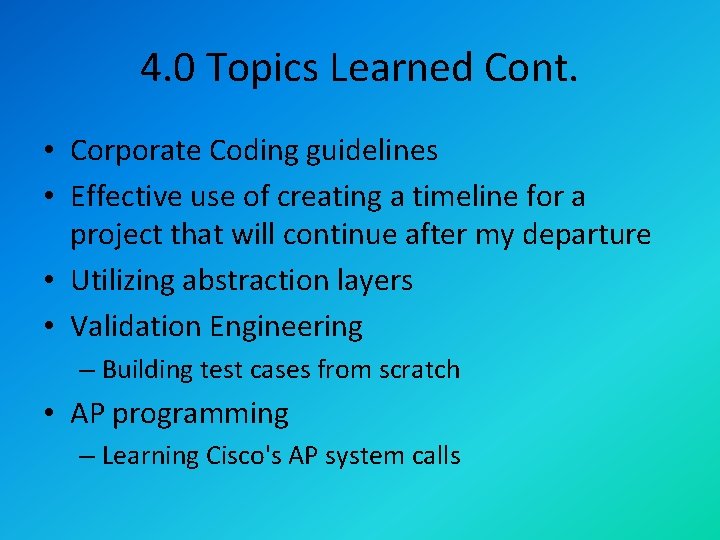 4.0 Topics Learned Cont.

• Corporate Coding guidelines
• Effective use of creating a timeline for a project that will continue after my departure
• Utilizing abstraction layers
• Validation Engineering
– Building test cases from scratch
• AP programming
– Learning Cisco's AP system calls